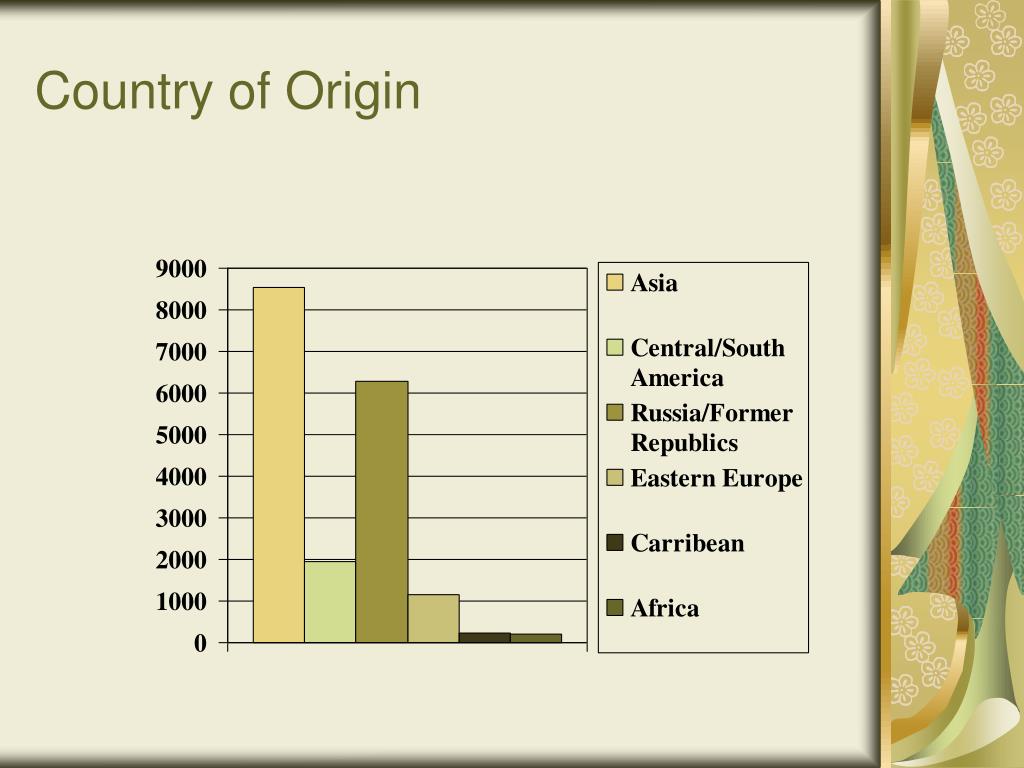 Country of Origin

9000
8000
7000
6000
5000
4000
3000
2000
1000
0

Asia
Central/South America
Russia/Former Republics
Eastern Europe
Carribean
Africa